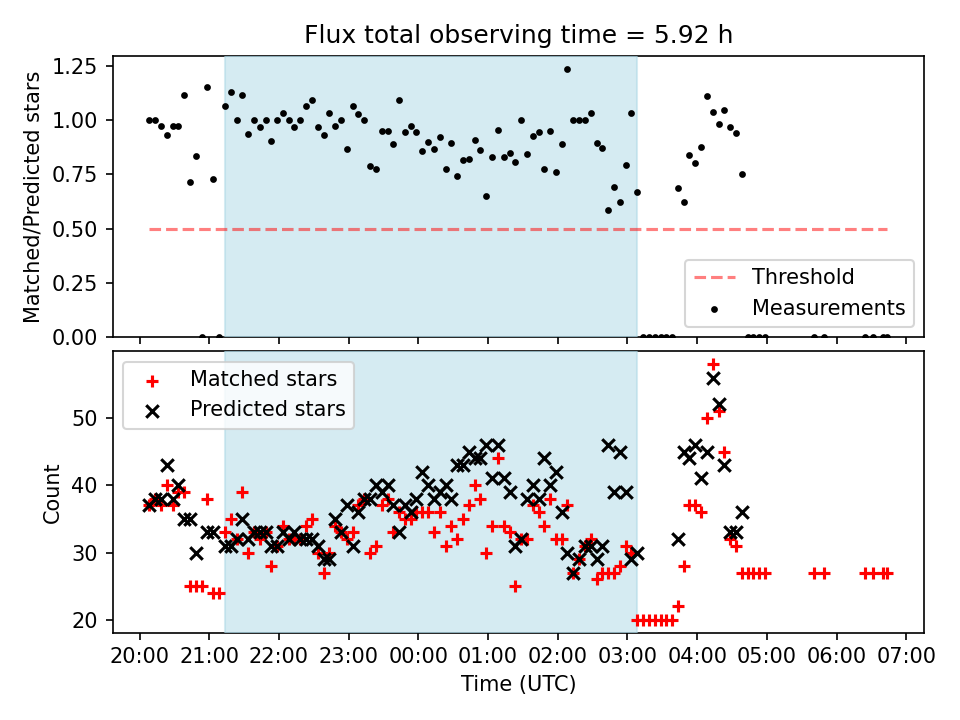 Flux total observing time = 5.92 h

Matched/Predicted stars

1.25
1.00
0.75
0.50
0.25
0.00

Threshold
Measurements

Matched stars
Predicted stars

Count

50
40
30
20

20:00 21:00 22:00 23:00 00:00 01:00 02:00 03:00 04:00 05:00 06:00 07:00

Time (UTC)